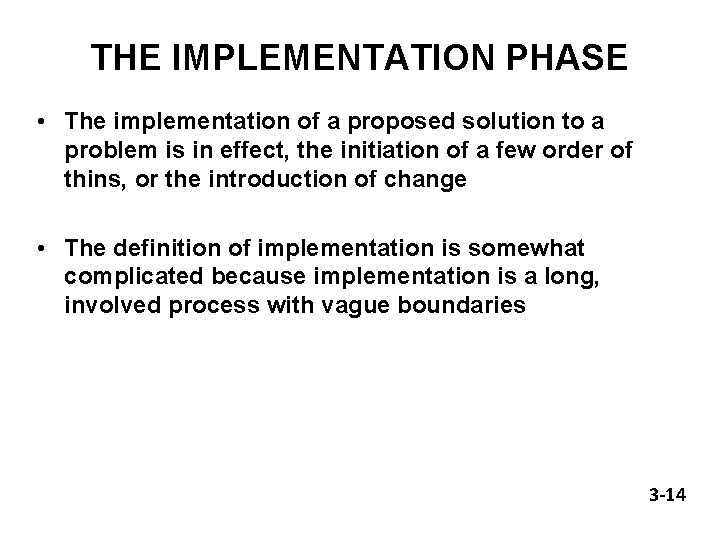 THE IMPLEMENTATION PHASE

• The implementation of a proposed solution to a problem is in effect, the initiation of a few order of thins, or the introduction of change

• The definition of implementation is somewhat complicated because implementation is a long, involved process with vague boundaries

3-14